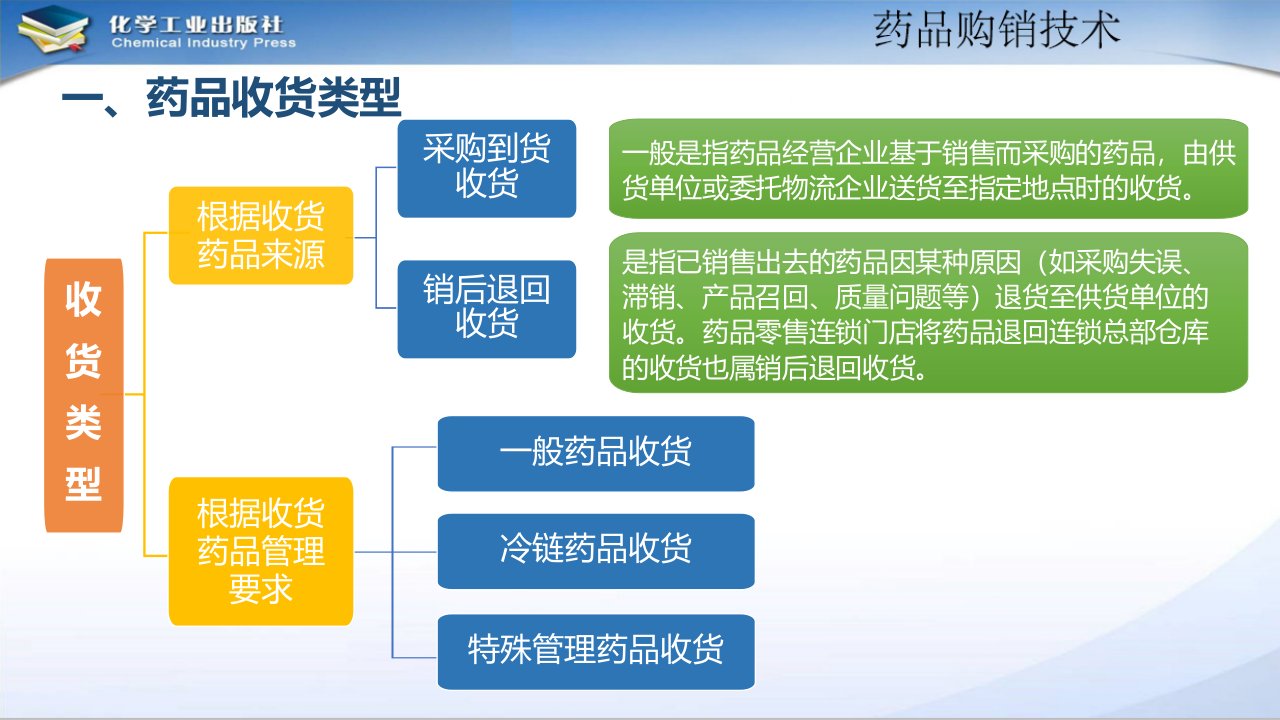 化学工业出版社
Chemical Industry Press

药品购销技术

一、药品收货类型

收货类型

根据收货药品来源

采购到货收货

一般是指药品经营企业基于销售而采购的药品，由供货单位或委托物流企业送货至指定地点时的收货。

销后退回收货

是指已销售出去的药品因某种原因（如采购失误、滞销、产品召回、质量问题等）退货至供货单位的收货。药品零售连锁门店将药品退回连锁总部仓库的收货也属销后退回收货。

根据收货药品管理要求

一般药品收货

冷链药品收货

特殊管理药品收货